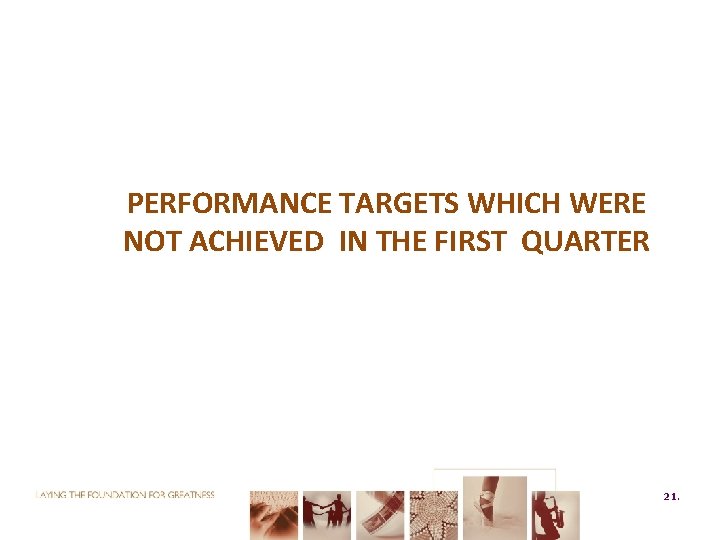 PERFORMANCE TARGETS WHICH WERE NOT ACHIEVED IN THE FIRST QUARTER

LAYING THE FOUNDATION FOR GREATNESS

21.